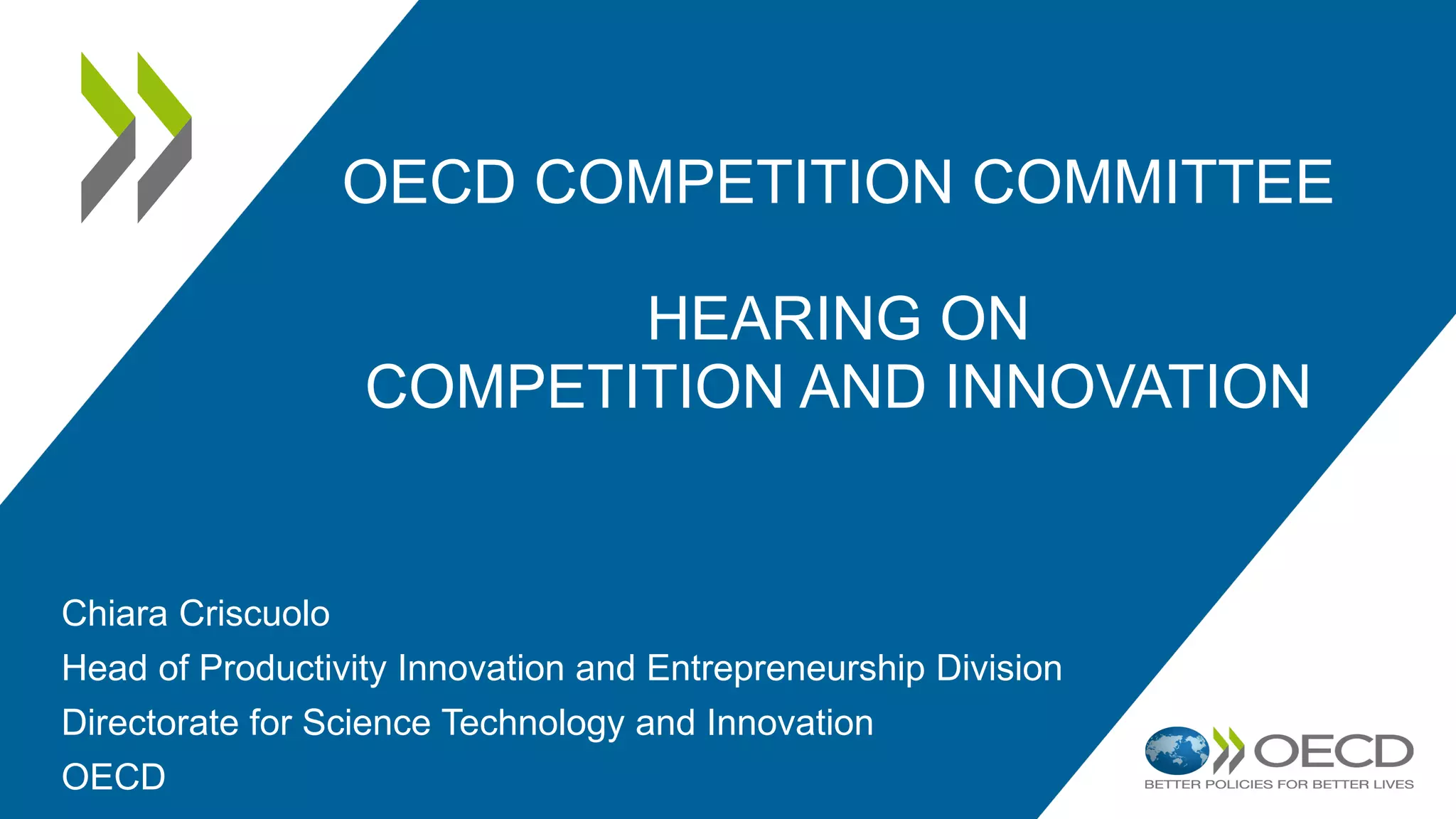 OECD COMPETITION COMMITTEE

HEARING ON
COMPETITION AND INNOVATION

Chiara Criscuolo
Head of Productivity Innovation and Entrepreneurship Division
Directorate for Science Technology and Innovation
OECD

OECD
BETTER POLICIES FOR BETTER LIVES